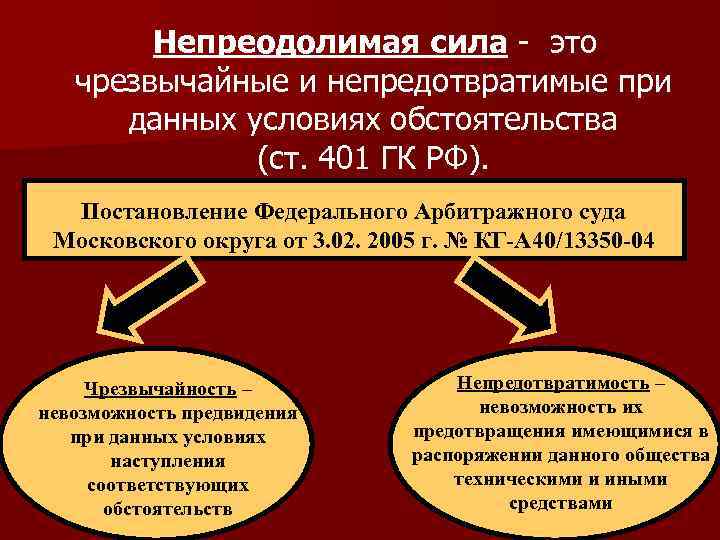 Непреодолимая сила - это чрезвычайные и непредотвратимые при данных условиях обстоятельства (ст. 401 ГК РФ).

Постановление Федерального Арбитражного суда Московского округа от 3.02. 2005 г. № КГ-А40/13350-04

Чрезвычайность – невозможность предвидения при данных условиях наступления соответствующих обстоятельств

Непредотвратимость – невозможность их предотвращения имеющимися в распоряжении данного общества техническими и иными средствами